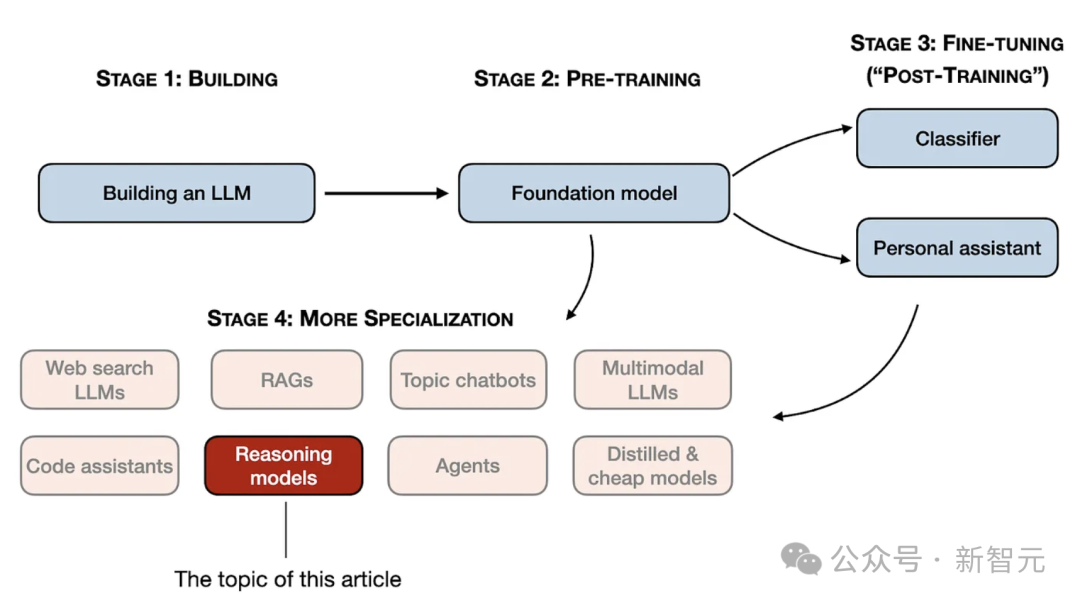 STAGE 1: BUILDING

STAGE 2: PRE-TRAINING

STAGE 3: FINE-TUNING ("POST-TRAINING")

Building an LLM

Foundation model

Classifier

Personal assistant

STAGE 4: MORE SPECIALIZATION

Web search LLMs

RAGs

Topic chatbots

Multimodal LLMs

Code assistants

Reasoning models

Agents

Distilled & cheap models

The topic of this article

公众号 · 新智元